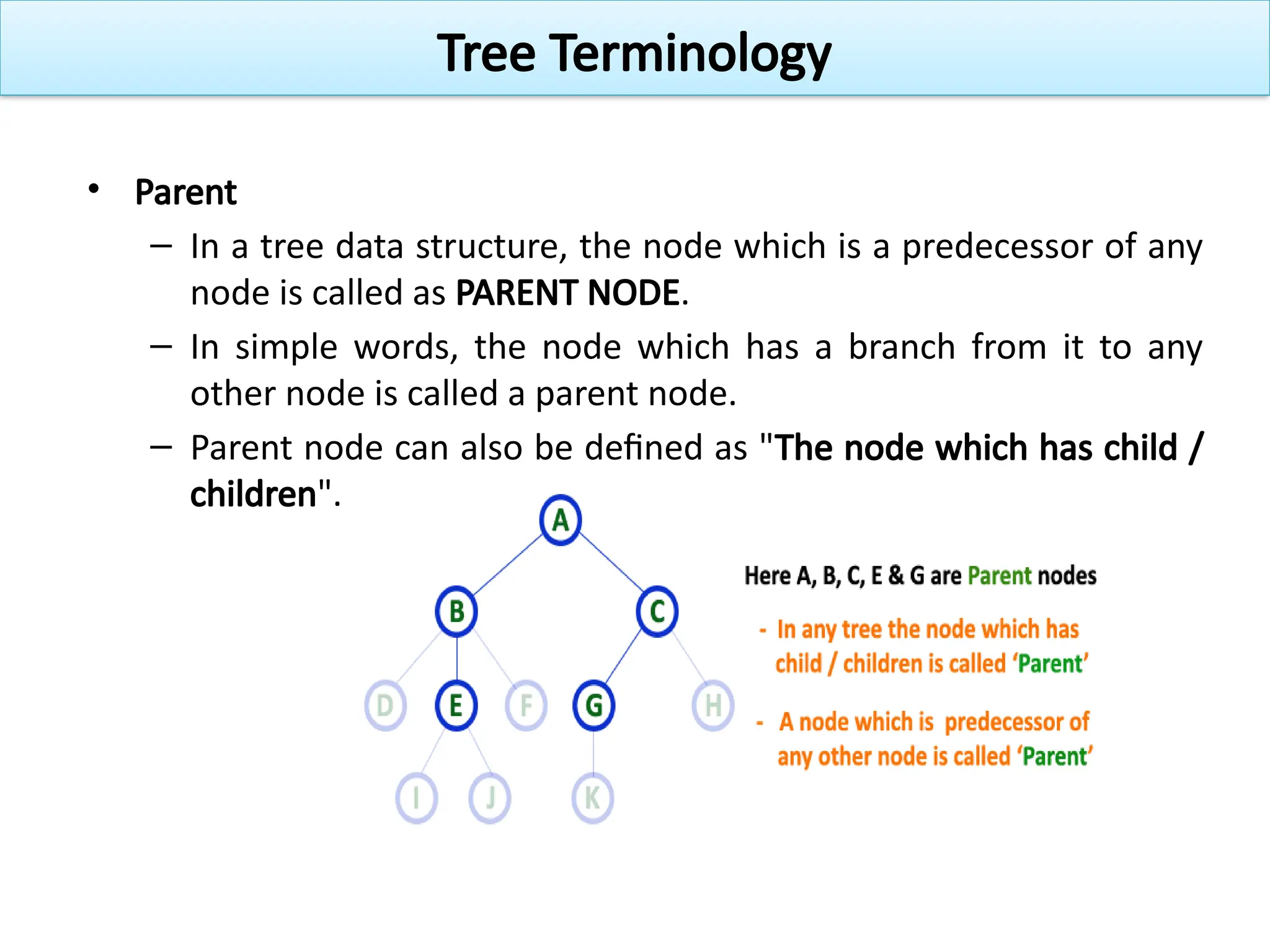 Tree Terminology

• Parent

– In a tree data structure, the node which is a predecessor of any node is called as PARENT NODE.

– In simple words, the node which has a branch from it to any other node is called a parent node.

– Parent node can also be defined as "The node which has child / children".

A
B
C
D
E
F
G
H
I
J
K

Here A, B, C, E & G are Parent nodes

- In any tree the node which has child / children is called 'Parent'

- A node which is predecessor of any other node is called 'Parent'